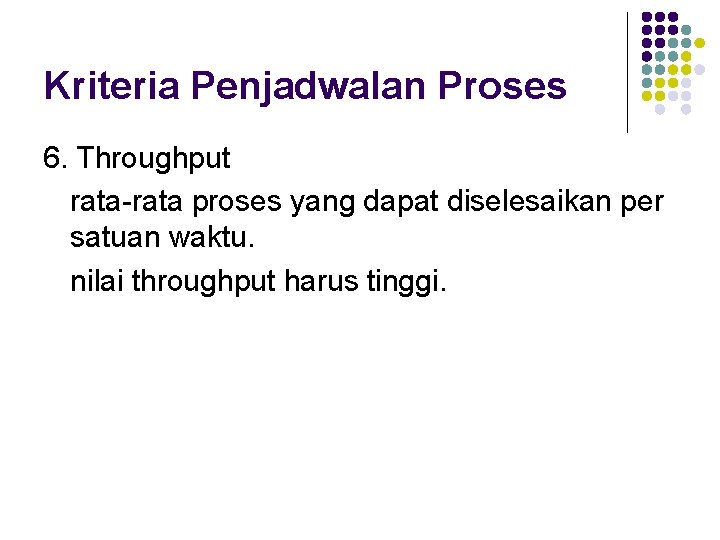 Kriteria Penjadwalan Proses

6. Throughput

rata-rata proses yang dapat diselesaikan per satuan waktu.

nilai throughput harus tinggi.